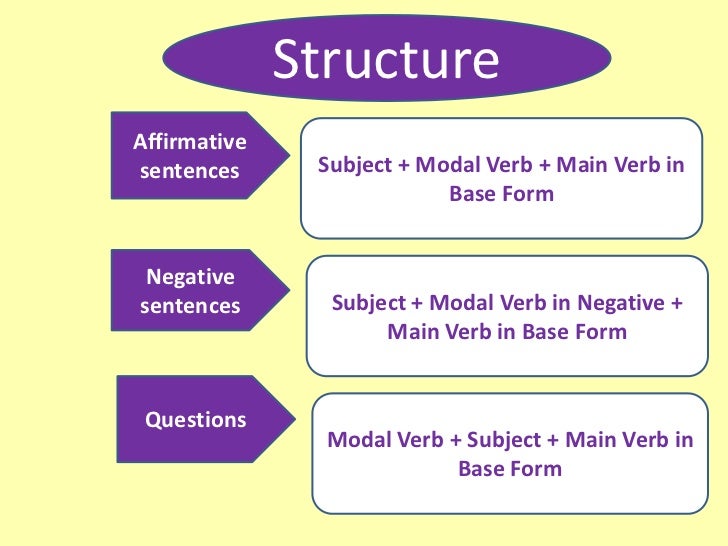 Structure

Affirmative sentences

Subject + Modal Verb + Main Verb in Base Form

Negative sentences

Subject + Modal Verb in Negative + Main Verb in Base Form

Questions

Modal Verb + Subject + Main Verb in Base Form